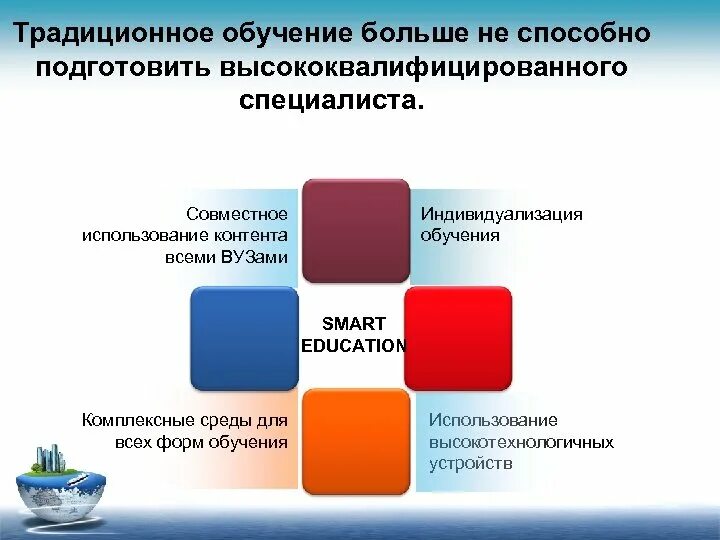 Традиционное обучение больше не способно подготовить высококвалифицированного специалиста.

Совместное использование контента всеми ВУЗами

Индивидуализация обучения

SMART EDUCATION

Комплексные среды для всех форм обучения

Использование высокотехнологичных устройств